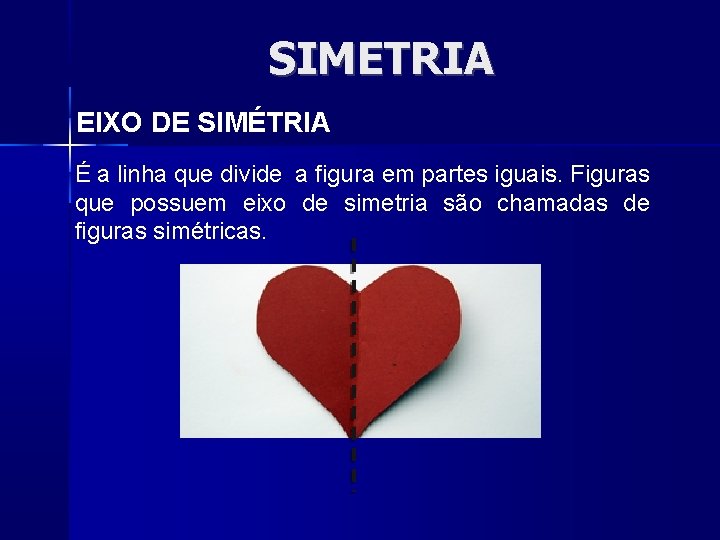 SIMETRIA

EIXO DE SIMÉTRIA

É a linha que divide a figura em partes iguais. Figuras que possuem eixo de simetria são chamadas de figuras simétricas.